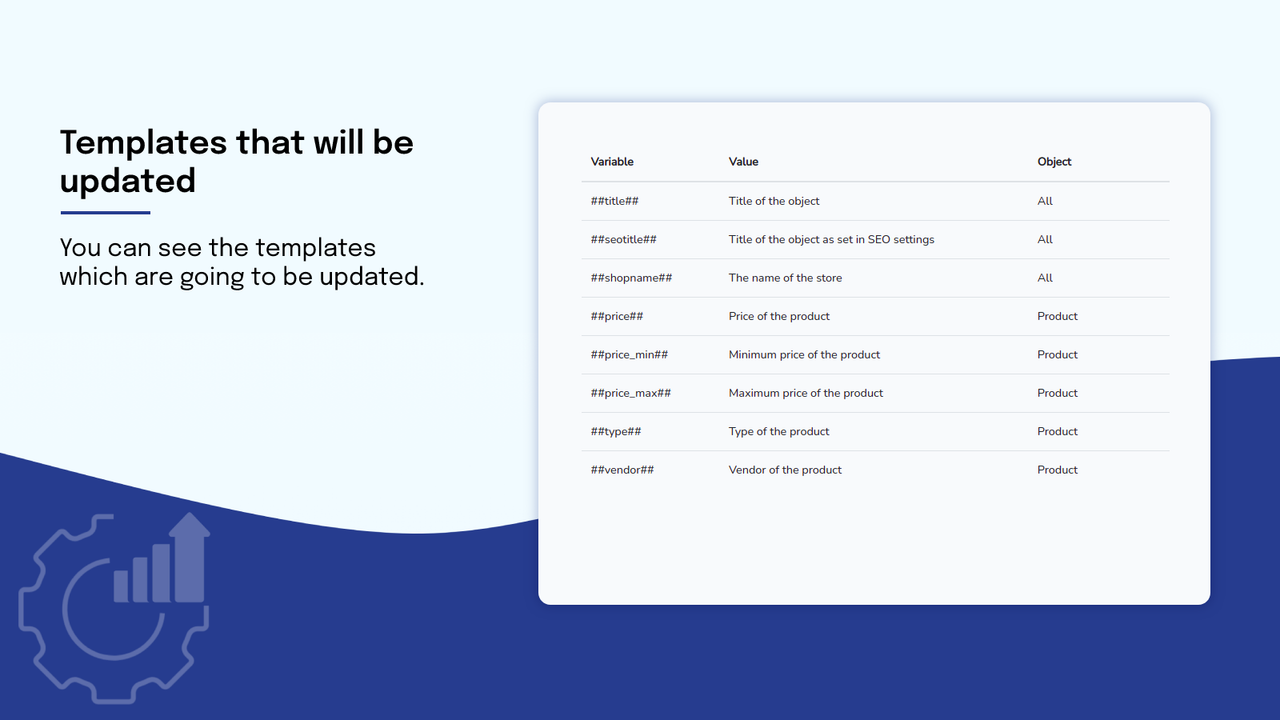 Templates that will be updated

You can see the templates which are going to be updated.

| Variable | Value | Object |
|---|---|---|
| ##title## | Title of the object | All |
| ##seotitle## | Title of the object as set in SEO settings | All |
| ##shopname## | The name of the store | All |
| ##price## | Price of the product | Product |
| ##price_min## | Minimum price of the product | Product |
| ##price_max## | Maximum price of the product | Product |
| ##type## | Type of the product | Product |
| ##vendor## | Vendor of the product | Product |